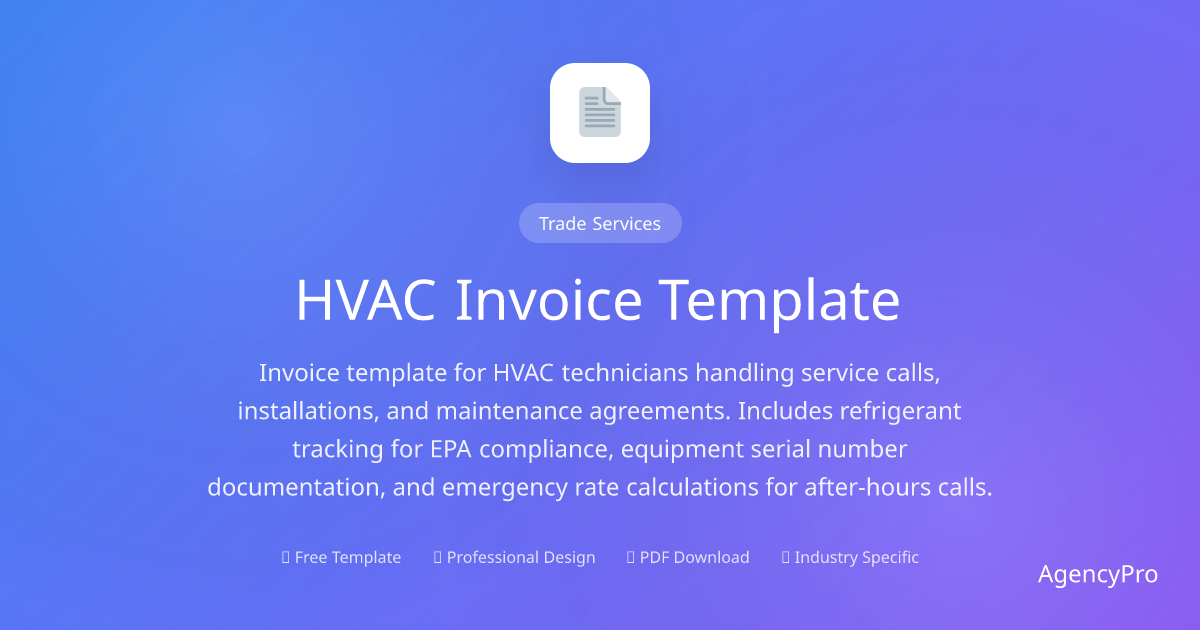 Trade Services

HVAC Invoice Template

Invoice template for HVAC technicians handling service calls, installations, and maintenance agreements. Includes refrigerant tracking for EPA compliance, equipment serial number documentation, and emergency rate calculations for after-hours calls.

Free Template  Professional Design  PDF Download  Industry Specific

AgencyPro